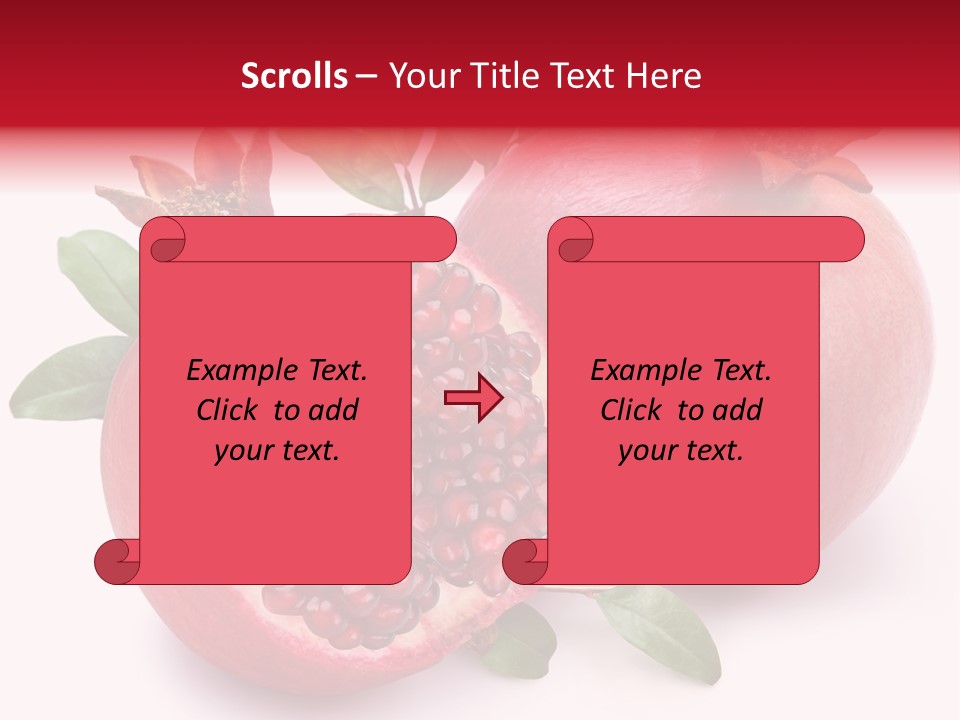 Scrolls – Your Title Text Here

Example Text. Click to add your text.

Example Text. Click to add your text.